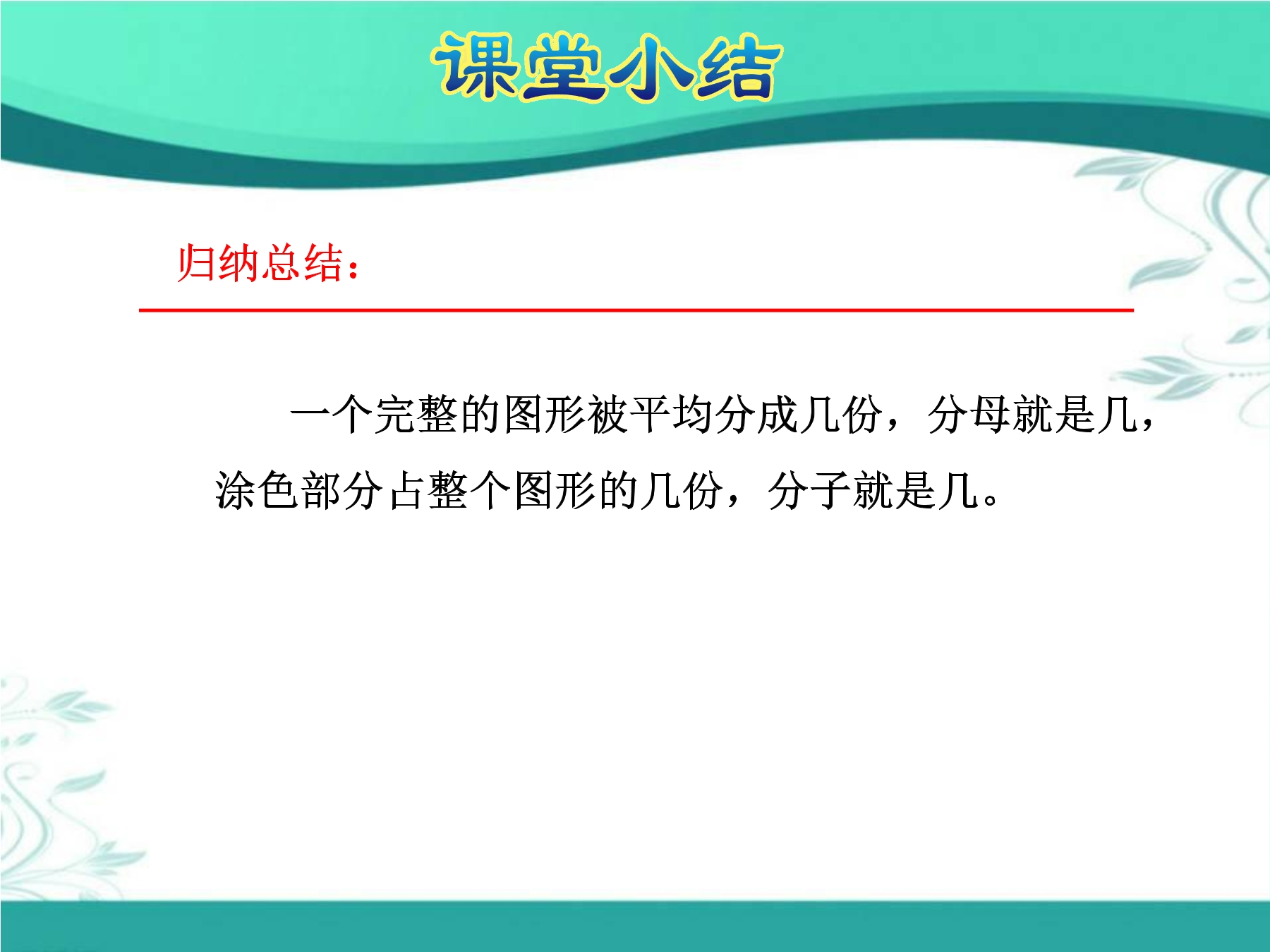 课堂小结

归纳总结：

一个完整的图形被平均分成几份，分母就是几，涂色部分占整个图形的几份，分子就是几。